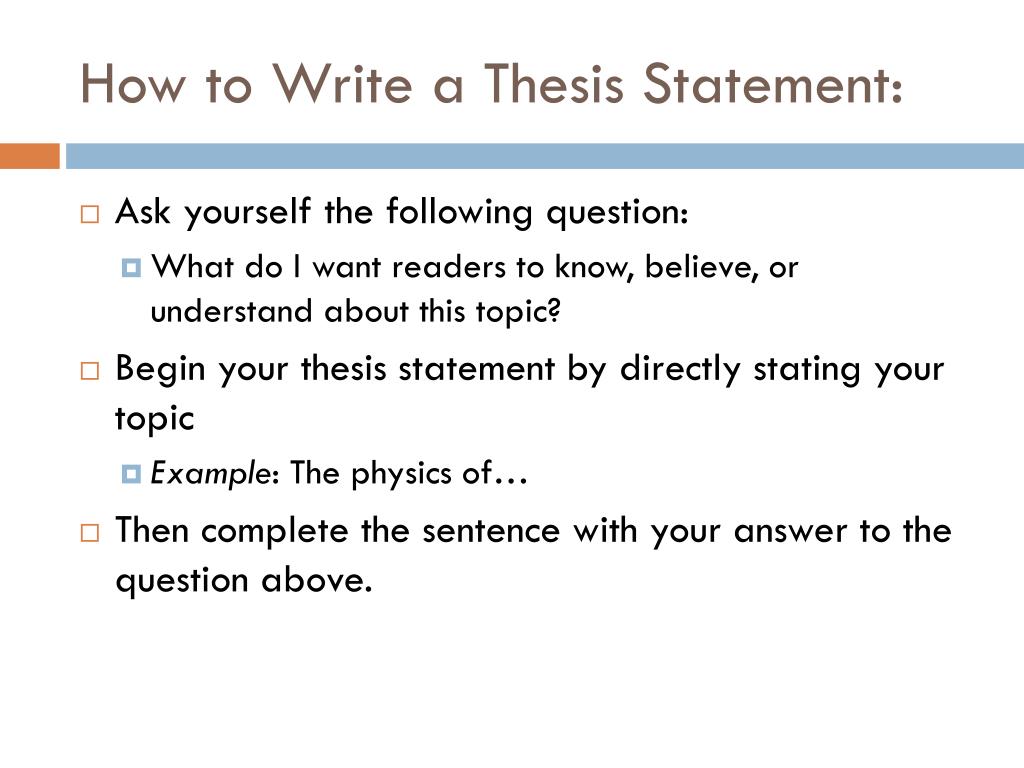 How to Write a Thesis Statement:

Ask yourself the following question:

What do I want readers to know, believe, or understand about this topic?

Begin your thesis statement by directly stating your topic

Example: The physics of…

Then complete the sentence with your answer to the question above.